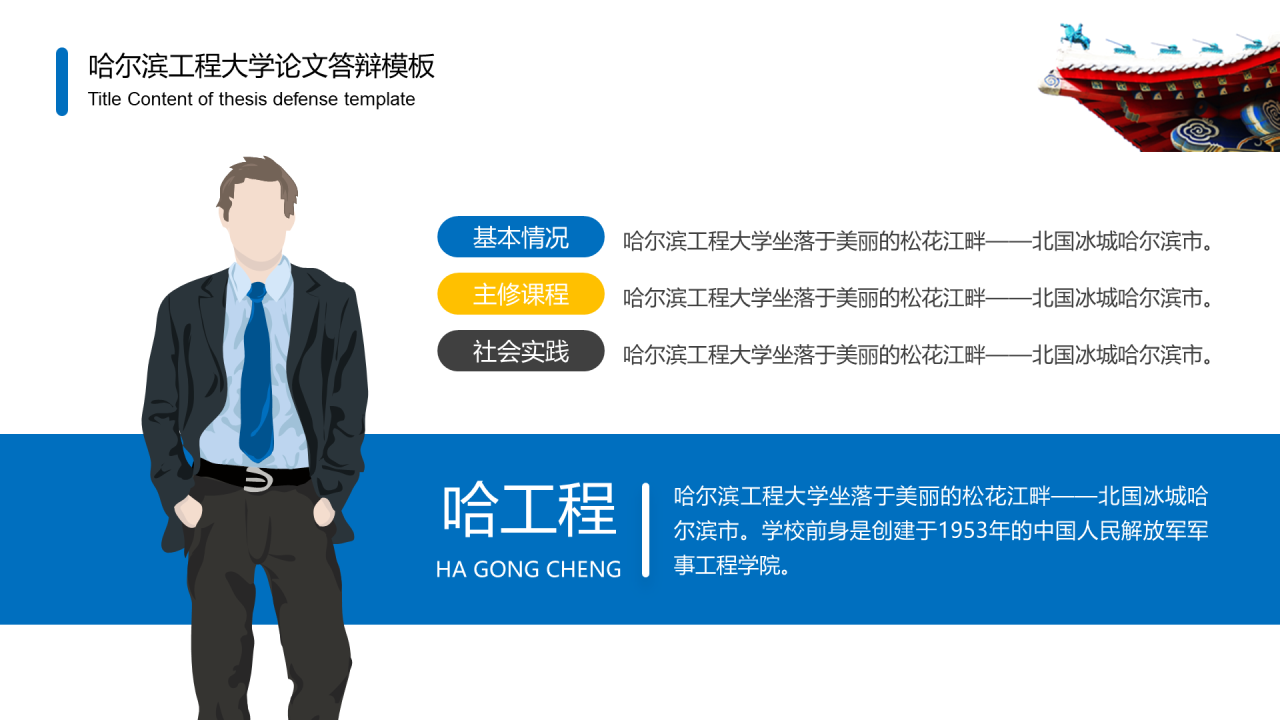 哈尔滨工程大学论文答辩模板
Title Content of thesis defense template

基本情况
哈尔滨工程大学坐落于美丽的松花江畔——北国冰城哈尔滨市。

主修课程
哈尔滨工程大学坐落于美丽的松花江畔——北国冰城哈尔滨市。

社会实践
哈尔滨工程大学坐落于美丽的松花江畔——北国冰城哈尔滨市。

哈工程
HA GONG CHENG

哈尔滨工程大学坐落于美丽的松花江畔——北国冰城哈尔滨市。学校前身是创建于1953年的中国人民解放军军事工程学院。